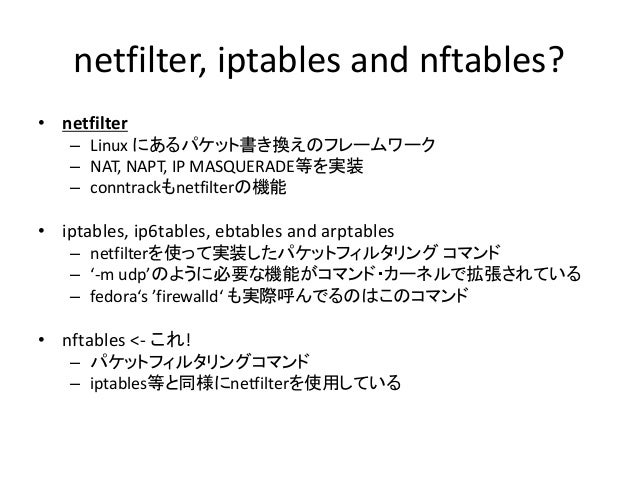 netfilter, iptables and nftables?

• netfilter
  – Linux にあるパケット書き換えのフレームワーク
  – NAT, NAPT, IP MASQUERADE等を実装
  – conntrackもnetfilterの機能

• iptables, ip6tables, ebtables and arptables
  – netfilterを使って実装したパケットフィルタリング コマンド
  – ‘-m udp’のように必要な機能がコマンド・カーネルで拡張されている
  – fedora‘s ’firewalld‘ も実際呼んでるのはこのコマンド

• nftables <- これ!
  – パケットフィルタリングコマンド
  – iptables等と同様にnetfilterを使用している